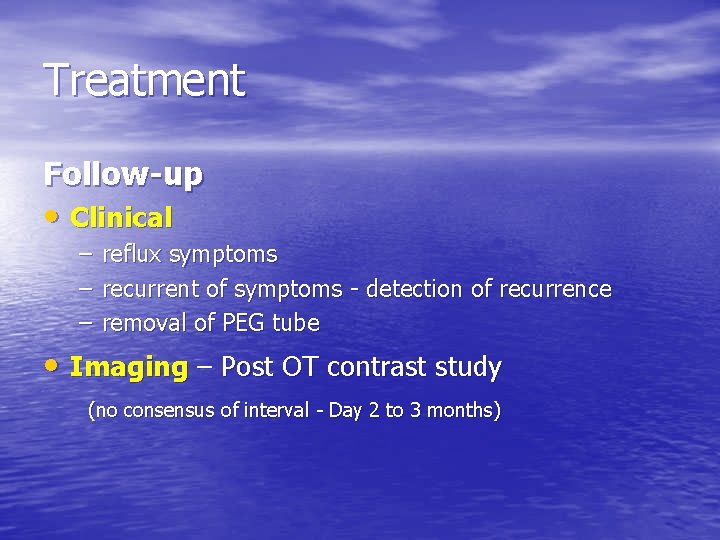 Treatment

Follow-up

• Clinical
– reflux symptoms
– recurrent of symptoms - detection of recurrence
– removal of PEG tube

• Imaging – Post OT contrast study
(no consensus of interval - Day 2 to 3 months)